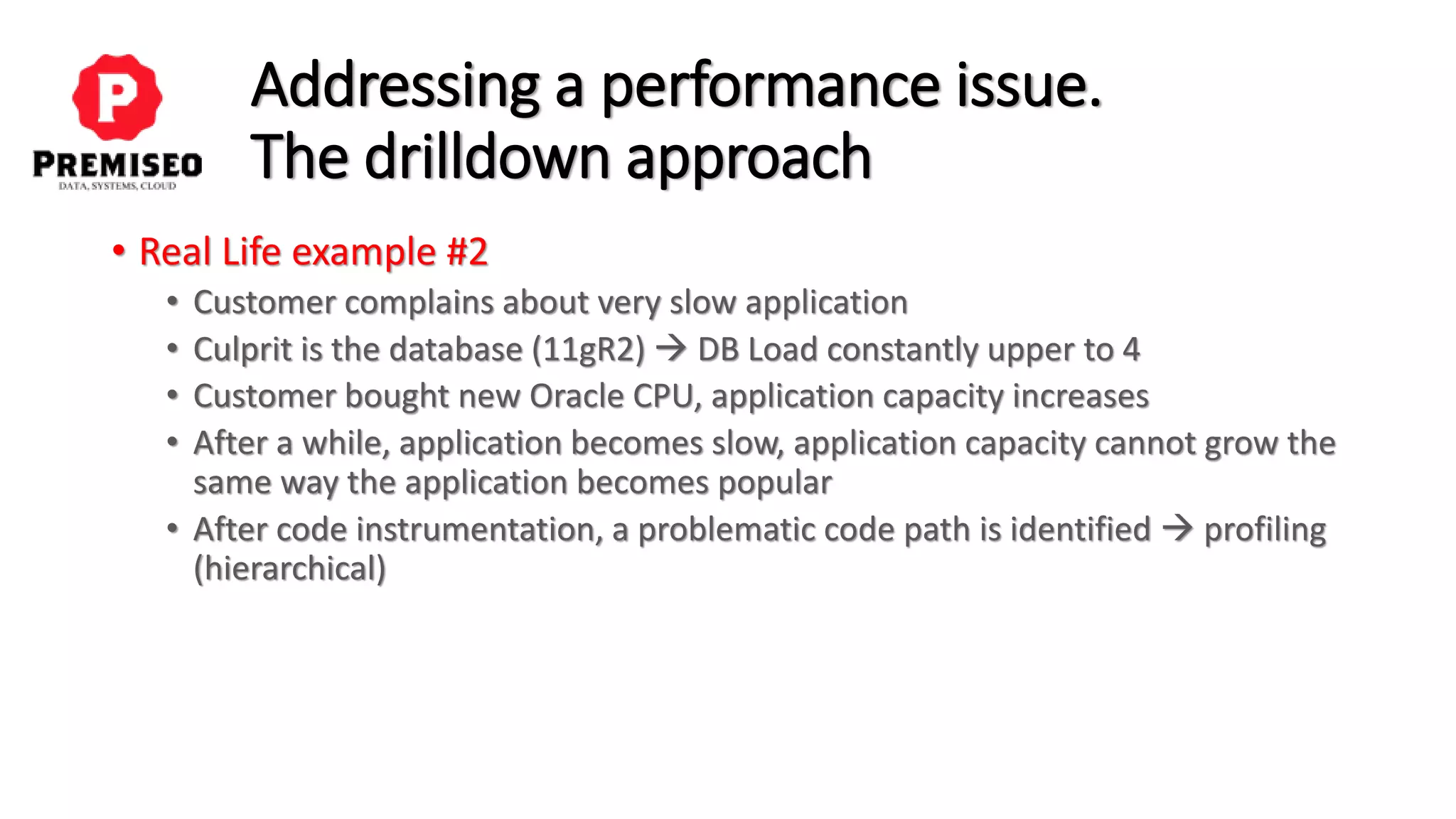 P
PREMISEO
DATA, SYSTEMS, CLOUD

Addressing a performance issue.
The drilldown approach

• Real Life example #2
  • Customer complains about very slow application
  • Culprit is the database (11gR2) → DB Load constantly upper to 4
  • Customer bought new Oracle CPU, application capacity increases
  • After a while, application becomes slow, application capacity cannot grow the same way the application becomes popular
  • After code instrumentation, a problematic code path is identified → profiling (hierarchical)